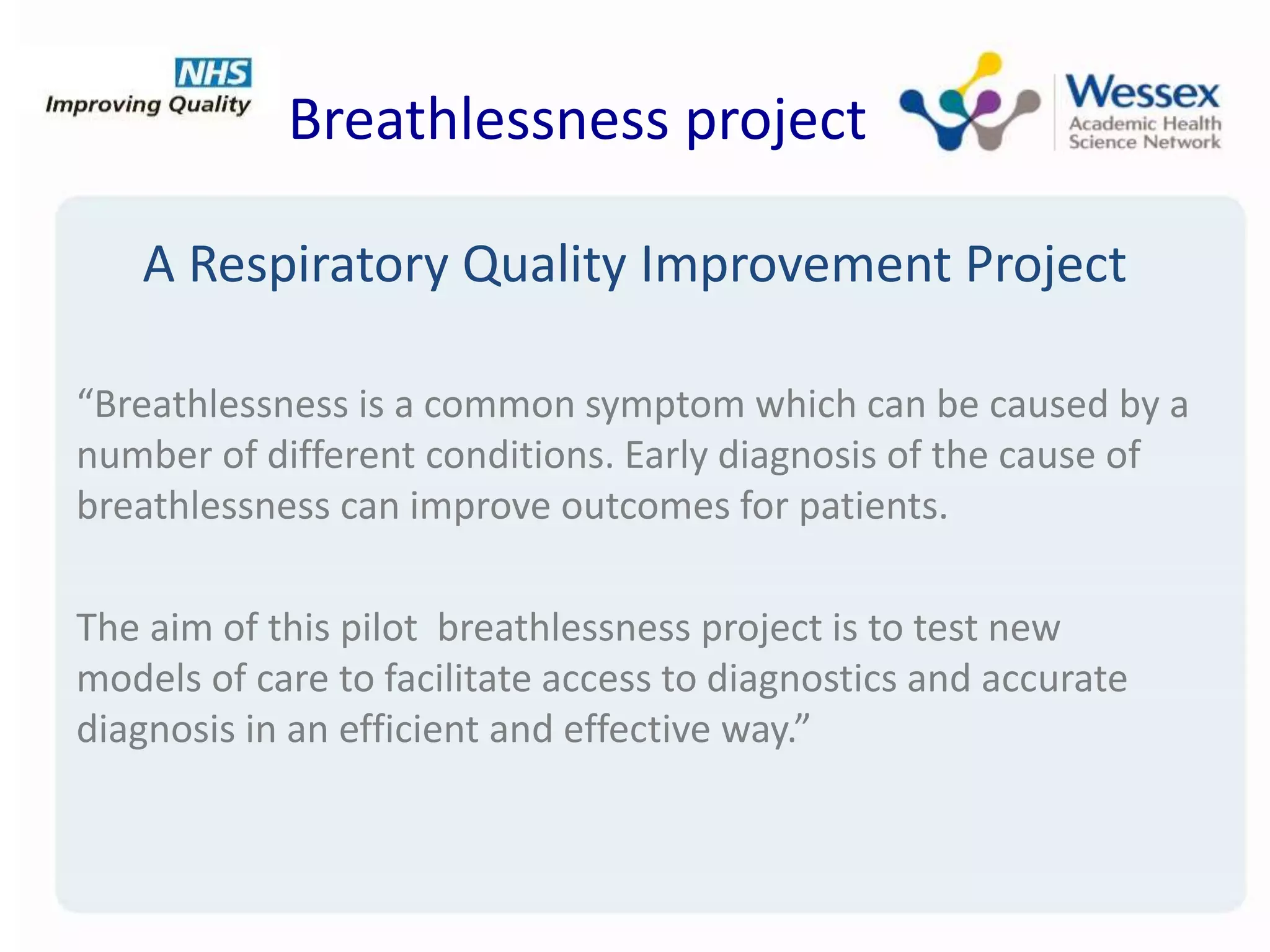 NHS
Improving Quality

Breathlessness project

Wessex
Academic Health
Science Network

A Respiratory Quality Improvement Project

“Breathlessness is a common symptom which can be caused by a number of different conditions. Early diagnosis of the cause of breathlessness can improve outcomes for patients.

The aim of this pilot  breathlessness project is to test new models of care to facilitate access to diagnostics and accurate diagnosis in an efficient and effective way.”